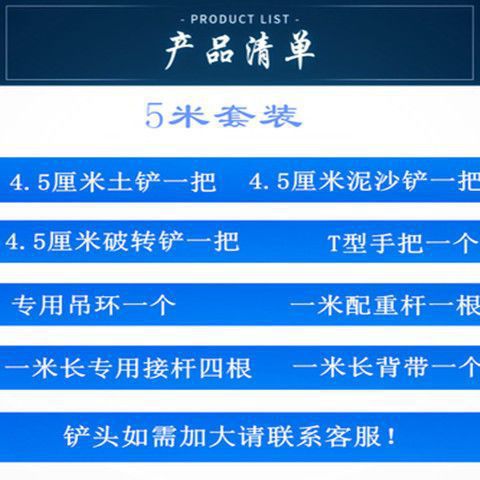 - PRODUCT LIST -

产品清单

5米套装

4.5厘米土铲一把 4.5厘米泥沙铲一把

4.5厘米破转铲一把 T型手把一个

专用吊环一个 一米配重杆一根

一米长专用接杆四根 一米长背带一个

铲头如需加大请联系客服!